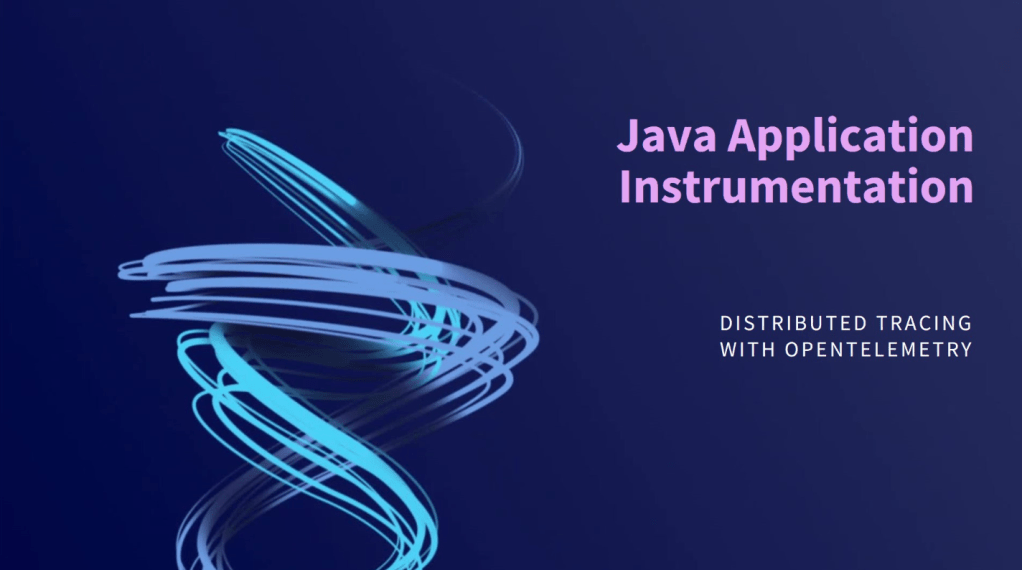 Java Application Instrumentation

DISTRIBUTED TRACING WITH OPENTELEMETRY